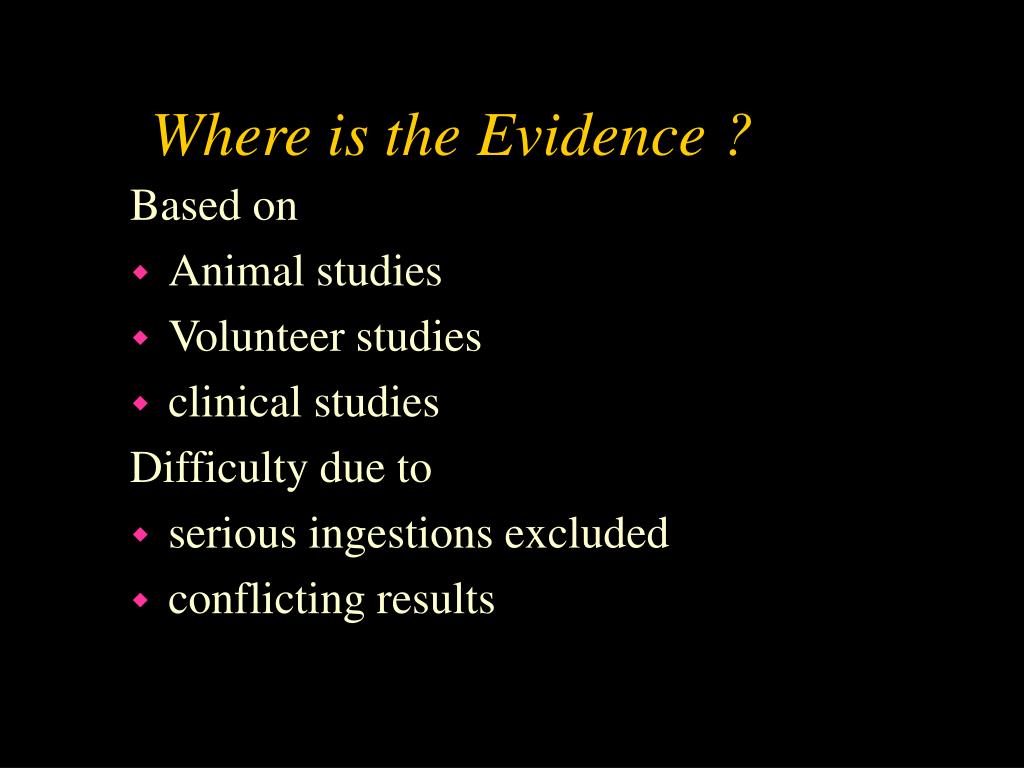 Where is the Evidence ?

Based on

- Animal studies
- Volunteer studies
- clinical studies

Difficulty due to

- serious ingestions excluded
- conflicting results